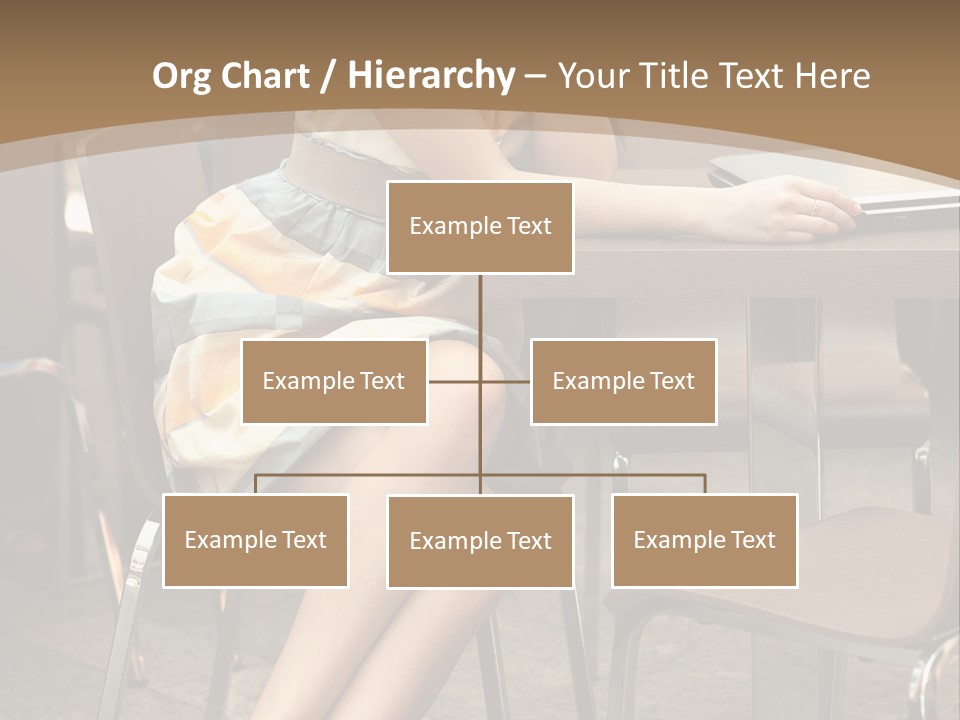 Org Chart / Hierarchy – Your Title Text Here

Example Text

Example Text

Example Text

Example Text

Example Text

Example Text